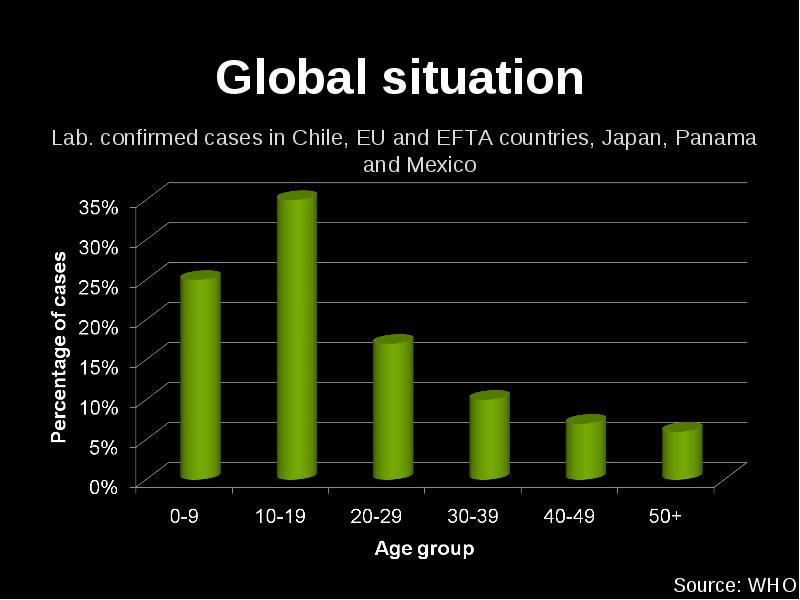 Global situation

Lab. confirmed cases in Chile, EU and EFTA countries, Japan, Panama and Mexico

Percentage of cases

35%
30%
25%
20%
15%
10%
5%
0%

0-9
10-19
20-29
30-39
40-49
50+

Age group

Source: WHO